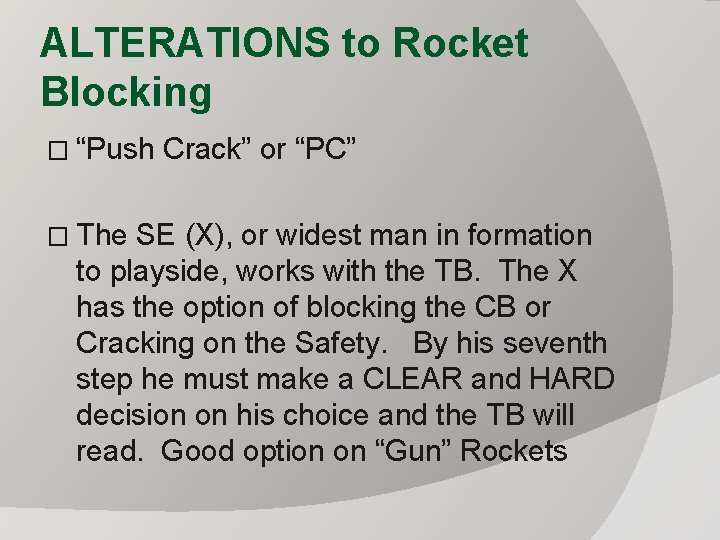 ALTERATIONS to Rocket Blocking

□ “Push Crack” or “PC”

□ The SE (X), or widest man in formation to playside, works with the TB. The X has the option of blocking the CB or Cracking on the Safety. By his seventh step he must make a CLEAR and HARD decision on his choice and the TB will read. Good option on “Gun” Rockets